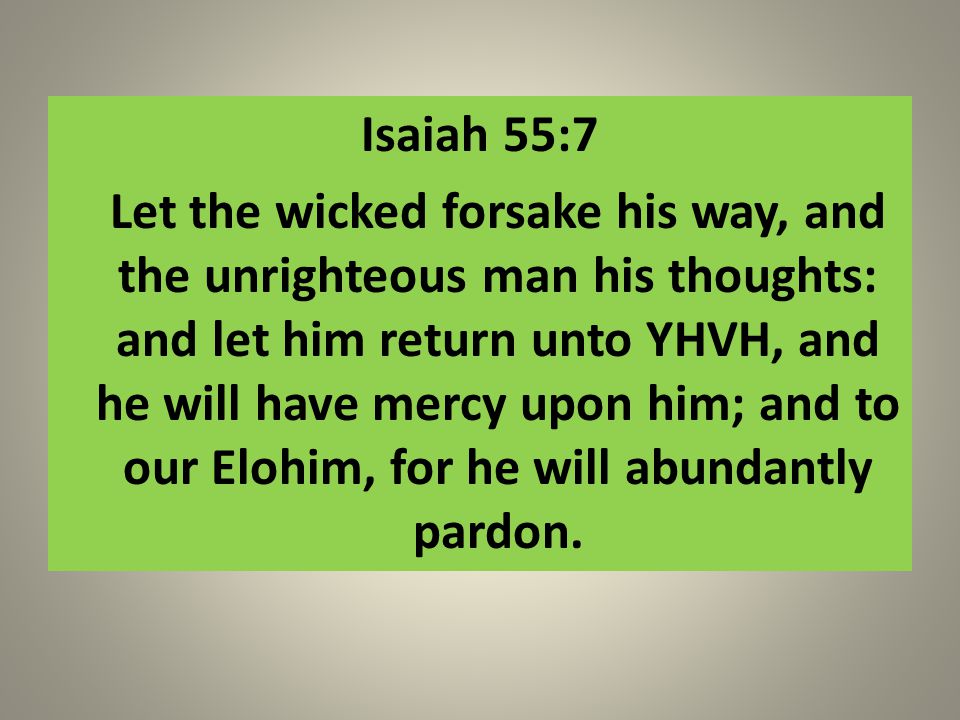 Isaiah 55:7

Let the wicked forsake his way, and the unrighteous man his thoughts: and let him return unto YHVH, and he will have mercy upon him; and to our Elohim, for he will abundantly pardon.